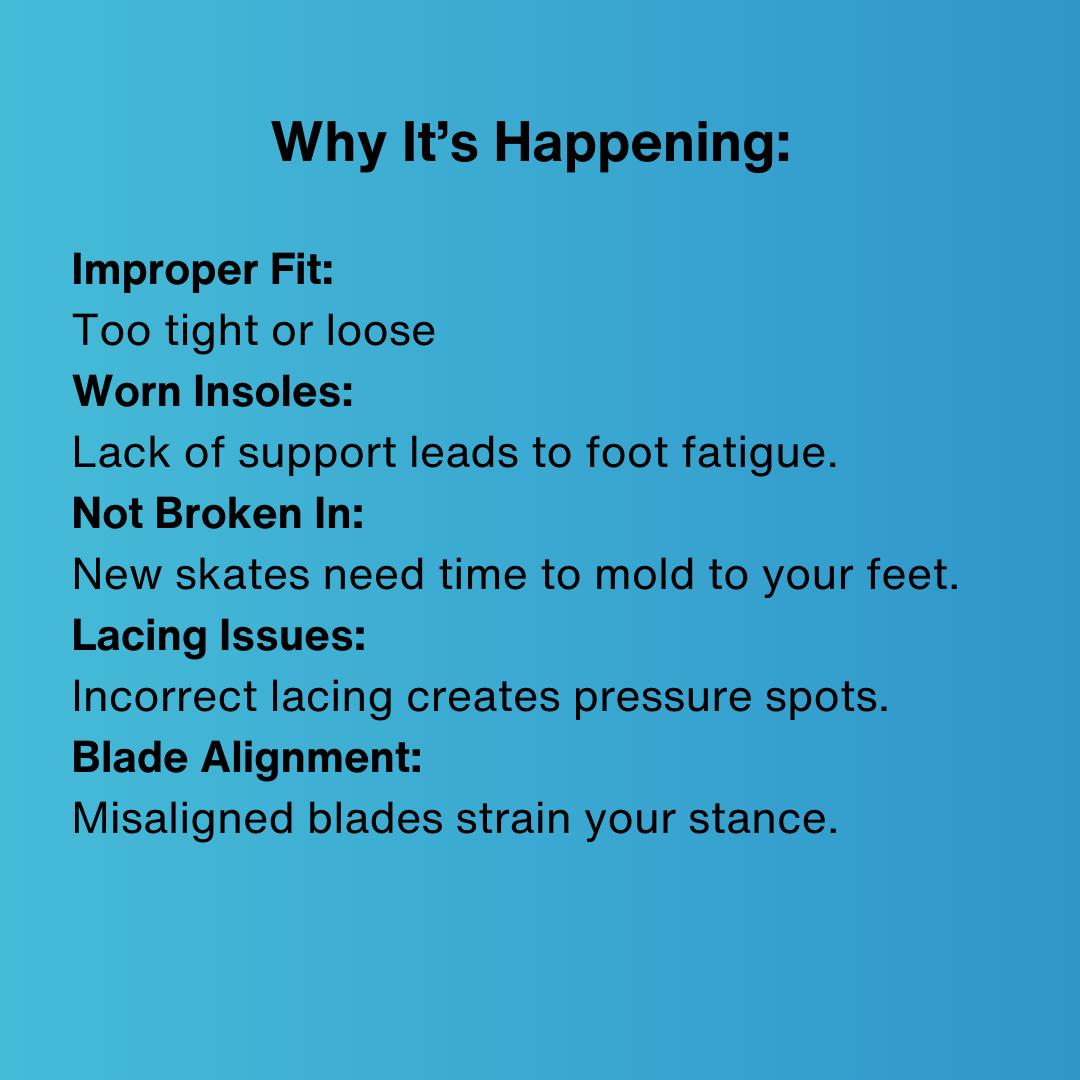 Why It’s Happening:

Improper Fit:
Too tight or loose
Worn Insoles:
Lack of support leads to foot fatigue.
Not Broken In:
New skates need time to mold to your feet.
Lacing Issues:
Incorrect lacing creates pressure spots.
Blade Alignment:
Misaligned blades strain your stance.